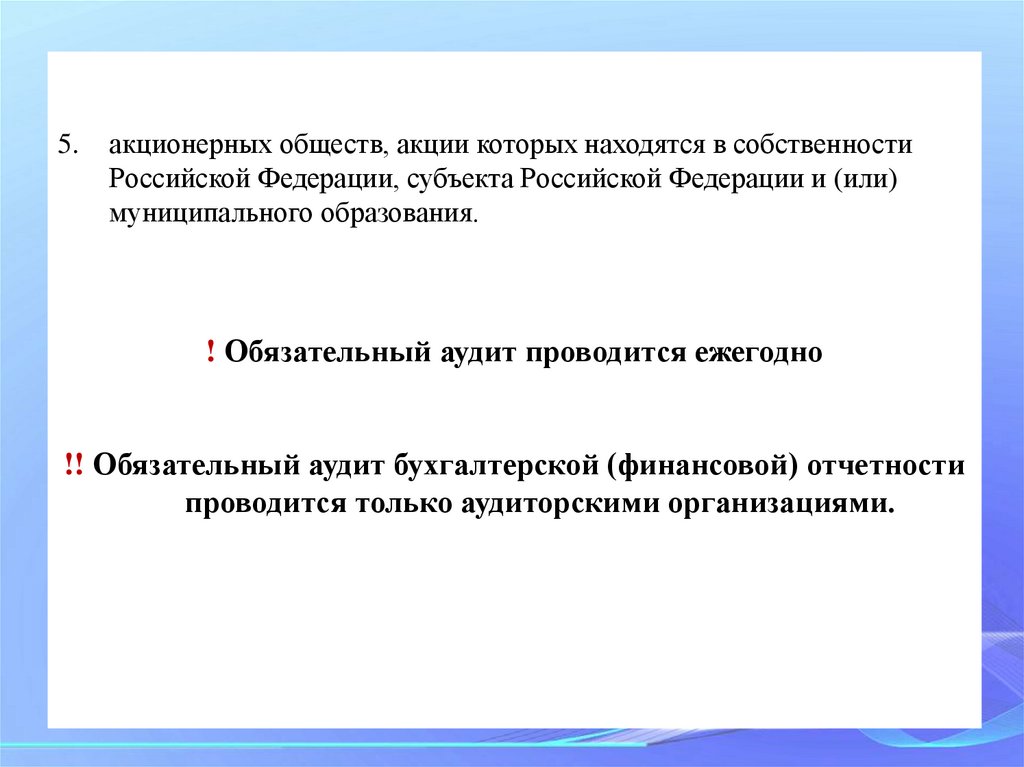 5. акционерных обществ, акции которых находятся в собственности Российской Федерации, субъекта Российской Федерации и (или) муниципального образования.

! Обязательный аудит проводится ежегодно

!! Обязательный аудит бухгалтерской (финансовой) отчетности проводится только аудиторскими организациями.